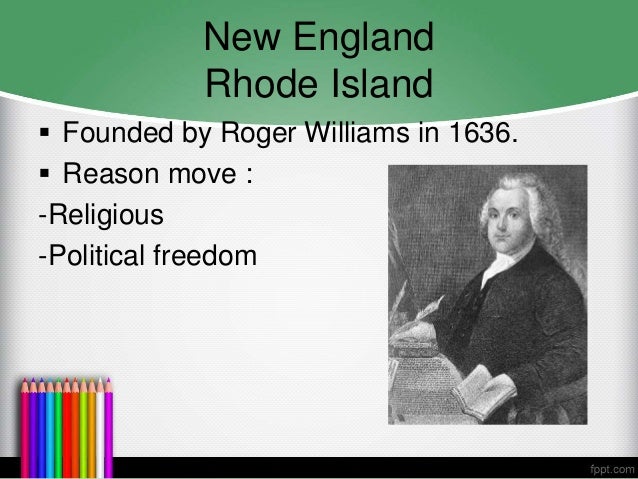 New England
Rhode Island

▪ Founded by Roger Williams in 1636.
▪ Reason move :
-Religious
-Political freedom

fppt.com